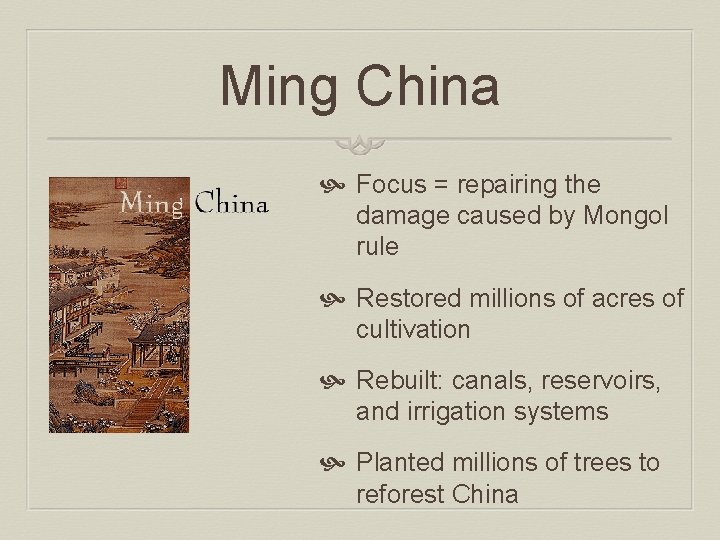 Ming China

Ming China

Focus = repairing the damage caused by Mongol rule

Restored millions of acres of cultivation

Rebuilt: canals, reservoirs, and irrigation systems

Planted millions of trees to reforest China